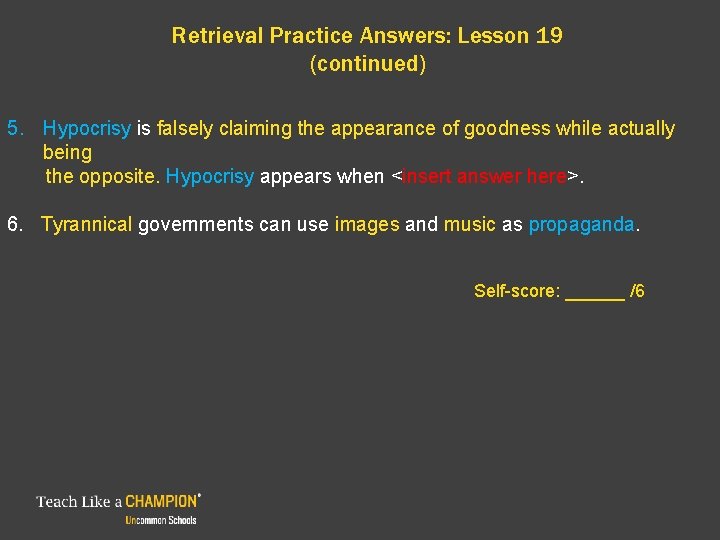 Retrieval Practice Answers: Lesson 19
(continued)

5. Hypocrisy is falsely claiming the appearance of goodness while actually being the opposite. Hypocrisy appears when <insert answer here>.

6. Tyrannical governments can use images and music as propaganda.

Self-score: ______ /6

Teach Like a CHAMPION®
Uncommon Schools